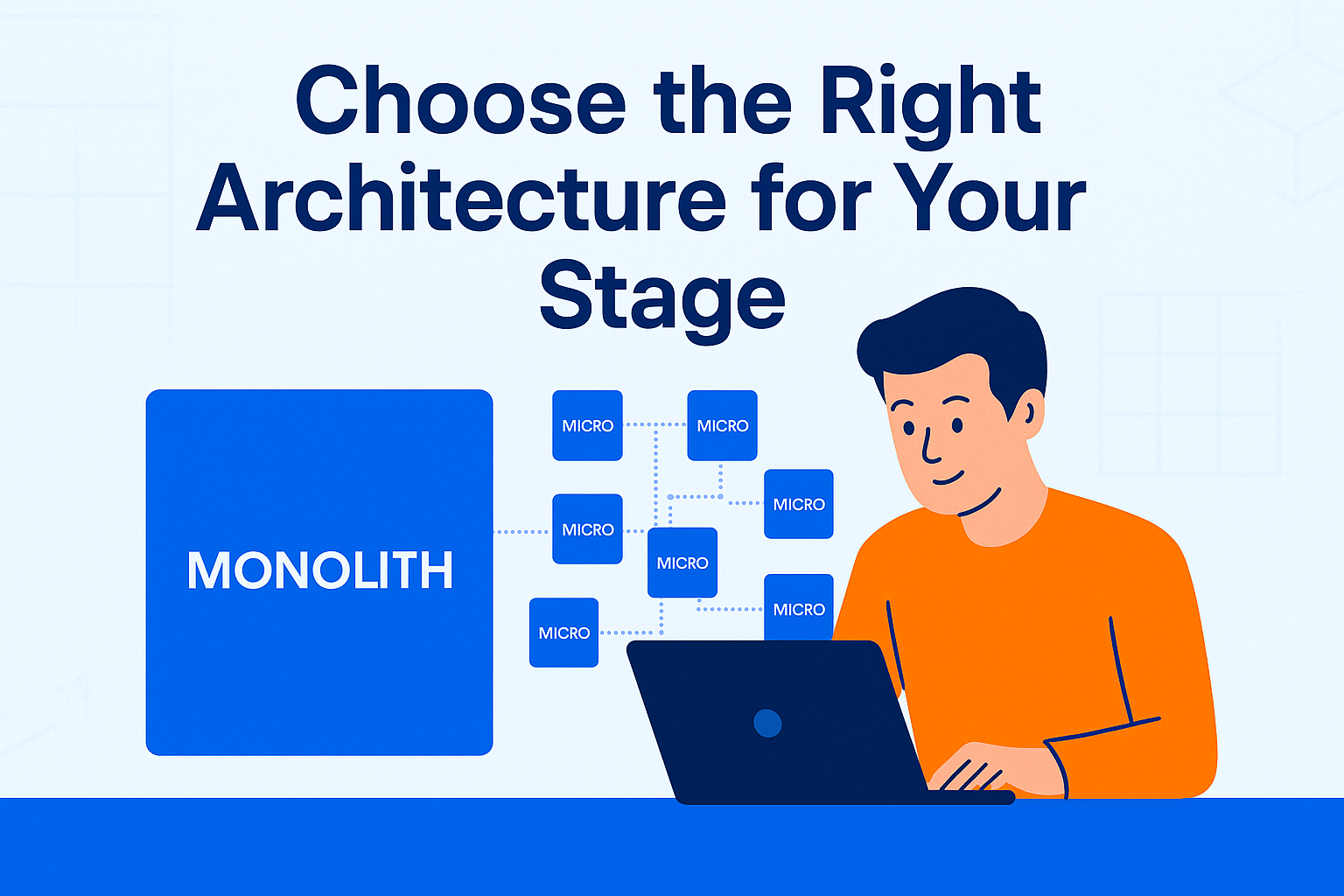 Choose the Right Architecture for Your Stage

MONOLITH

MICRO

MICRO

MICRO

MICRO

MICRO

MICRO

MICRO